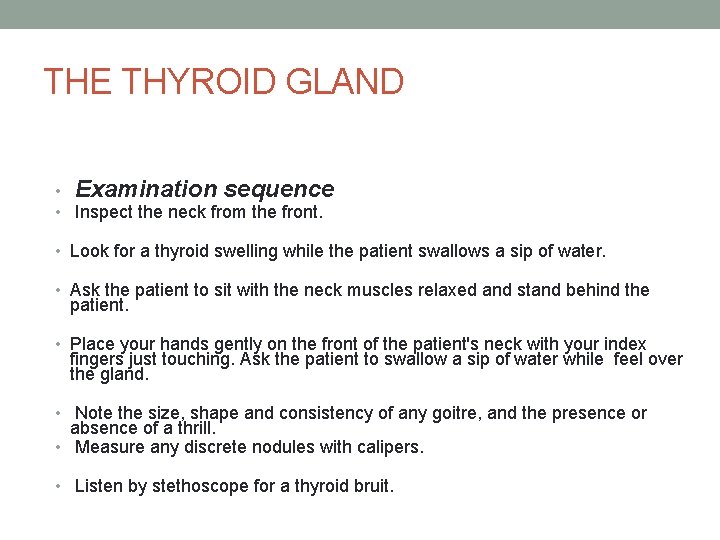 THE THYROID GLAND

• Examination sequence
• Inspect the neck from the front.

• Look for a thyroid swelling while the patient swallows a sip of water.

• Ask the patient to sit with the neck muscles relaxed and stand behind the patient.

• Place your hands gently on the front of the patient's neck with your index fingers just touching. Ask the patient to swallow a sip of water while feel over the gland.

• Note the size, shape and consistency of any goitre, and the presence or absence of a thrill.
• Measure any discrete nodules with calipers.

• Listen by stethoscope for a thyroid bruit.